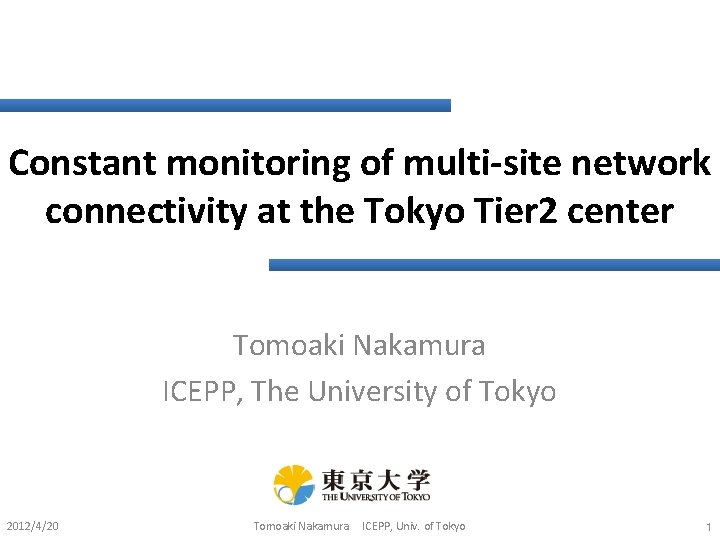 Constant monitoring of multi-site network connectivity at the Tokyo Tier2 center

Tomoaki Nakamura
ICEPP, The University of Tokyo

東京大学
THE UNIVERSITY OF TOKYO

2012/4/20 Tomoaki Nakamura ICEPP, Univ. of Tokyo 1